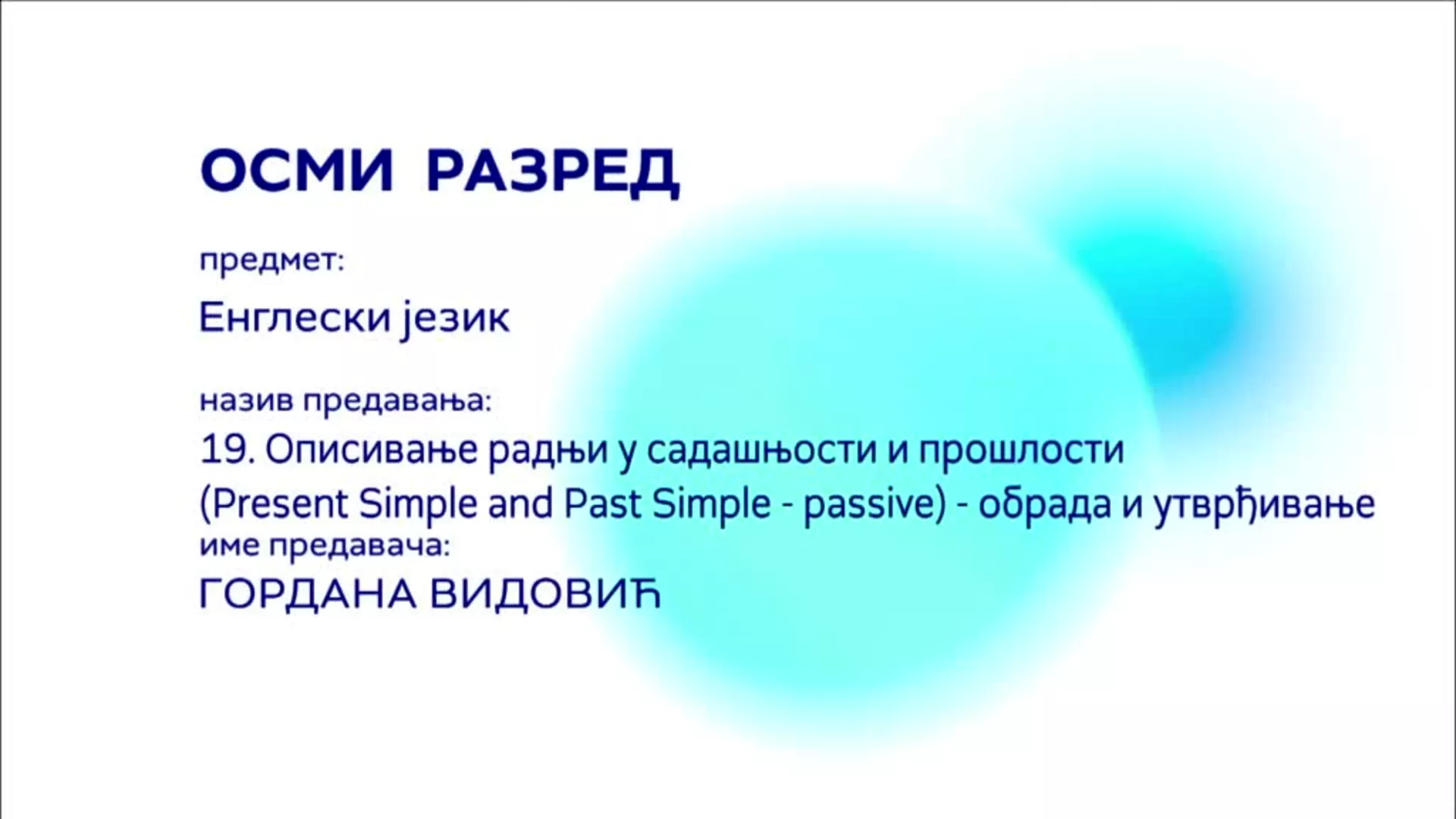 ОСМИ РАЗРЕД

предмет:

Енглески језик

назив предавања:

19. Описивање радњи у садашњости и прошлости (Present Simple and Past Simple - passive) - обрада и утврђивање

име предавача:

ГОРДАНА ВИДОВИЋ